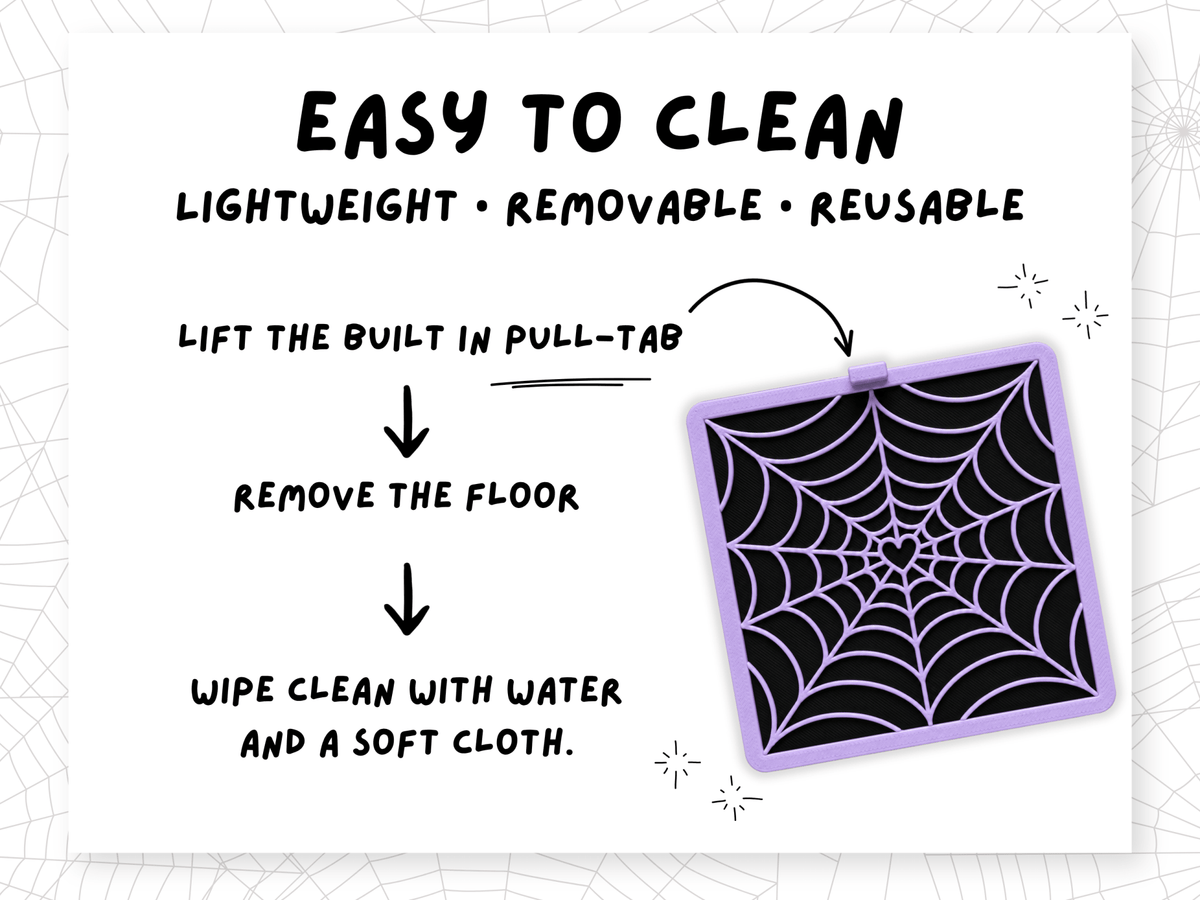 EASY TO CLEAN

LIGHTWEIGHT • REMOVABLE • REUSABLE

LIFT THE BUILT IN PULL-TAB

REMOVE THE FLOOR

WIPE CLEAN WITH WATER AND A SOFT CLOTH.